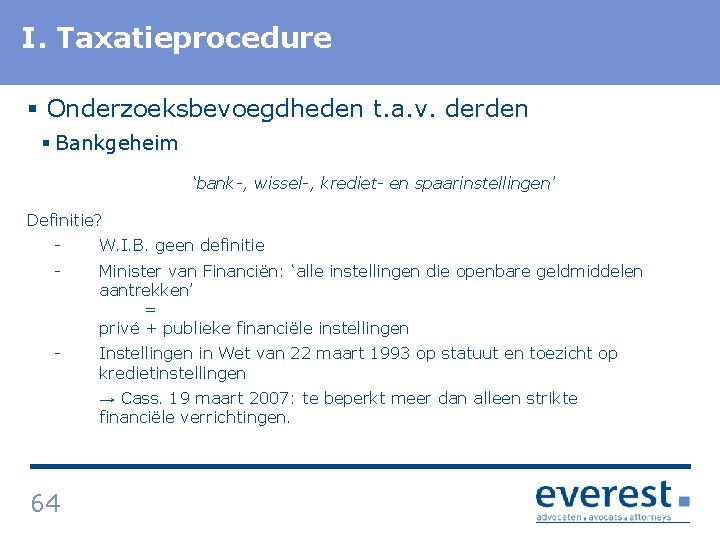 I. Taxatieprocedure

▪ Onderzoeksbevoegdheden t.a.v. derden

▪ Bankgeheim

‘bank-, wissel-, krediet- en spaarinstellingen’

Definitie?

- W.I.B. geen definitie
- Minister van Financiën: ‘alle instellingen die openbare geldmiddelen aantrekken’
=
privé + publieke financiële instellingen
- Instellingen in Wet van 22 maart 1993 op statuut en toezicht op kredietinstellingen
→ Cass. 19 maart 2007: te beperkt meer dan alleen strikte financiële verrichtingen.

64

everest
advocaten . avocats . attorneys